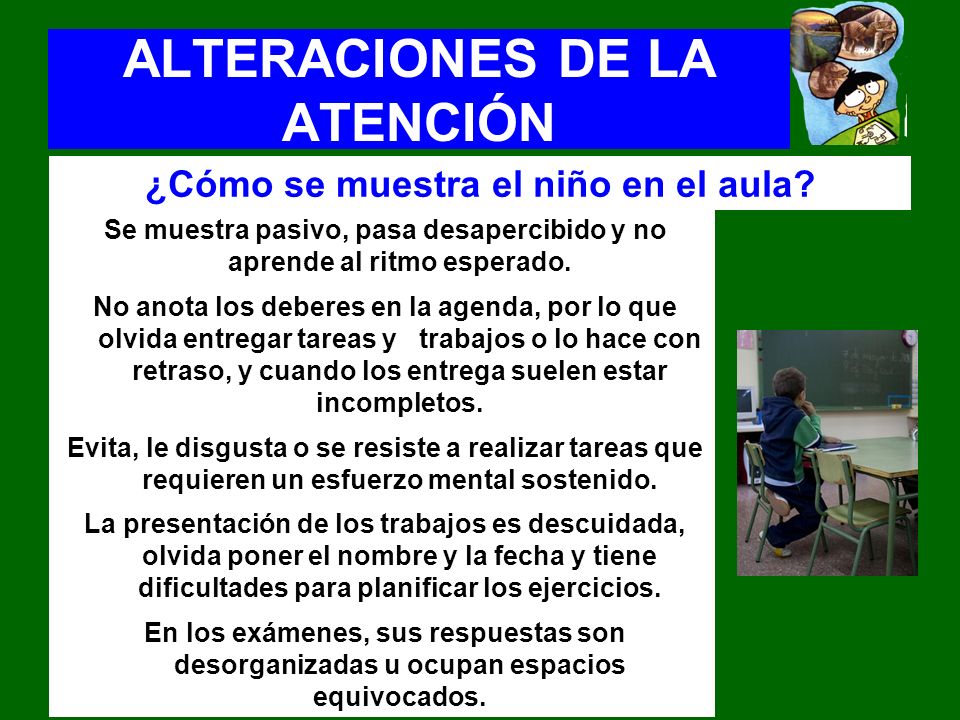 ALTERACIONES DE LA ATENCIÓN

¿Cómo se muestra el niño en el aula?

Se muestra pasivo, pasa desapercibido y no aprende al ritmo esperado.

No anota los deberes en la agenda, por lo que olvida entregar tareas y trabajos o lo hace con retraso, y cuando los entrega suelen estar incompletos.

Evita, le disgusta o se resiste a realizar tareas que requieren un esfuerzo mental sostenido.

La presentación de los trabajos es descuidada, olvida poner el nombre y la fecha y tiene dificultades para planificar los ejercicios.

En los exámenes, sus respuestas son desorganizadas u ocupan espacios equivocados.